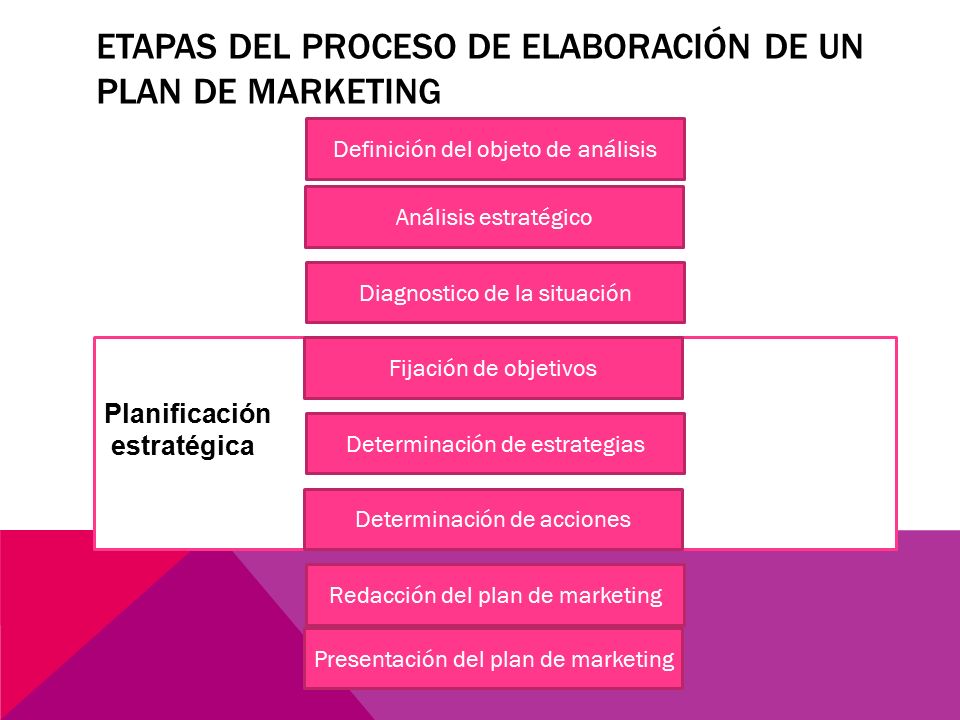 ETAPAS DEL PROCESO DE ELABORACIÓN DE UN PLAN DE MARKETING

Definición del objeto de análisis

Análisis estratégico

Diagnostico de la situación

Planificación estratégica

Fijación de objetivos

Determinación de estrategias

Determinación de acciones

Redacción del plan de marketing

Presentación del plan de marketing